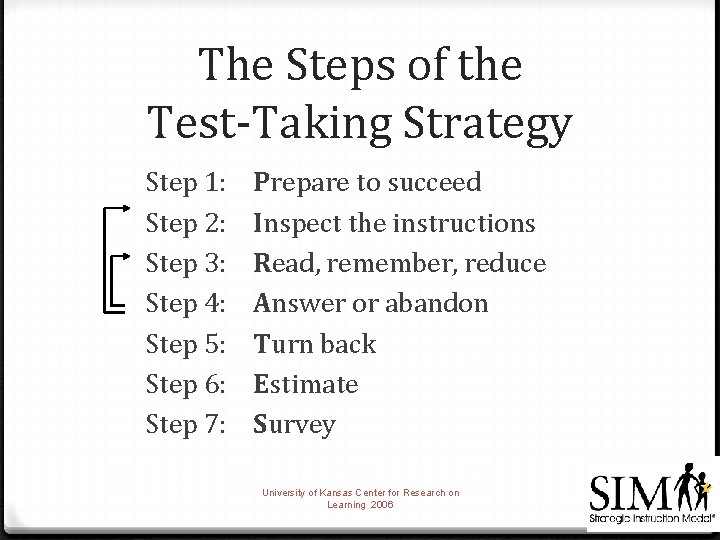 The Steps of the Test-Taking Strategy

Step 1: Prepare to succeed
Step 2: Inspect the instructions
Step 3: Read, remember, reduce
Step 4: Answer or abandon
Step 5: Turn back
Step 6: Estimate
Step 7: Survey

University of Kansas Center for Research on Learning 2006

SIM
Strategic Instruction Model®